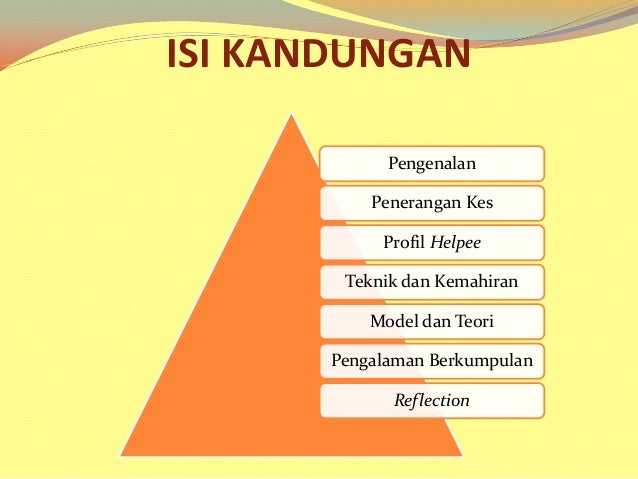 ISI KANDUNGAN

Pengenalan

Penerangan Kes

Profil Helpee

Teknik dan Kemahiran

Model dan Teori

Pengalaman Berkumpulan

Reflection